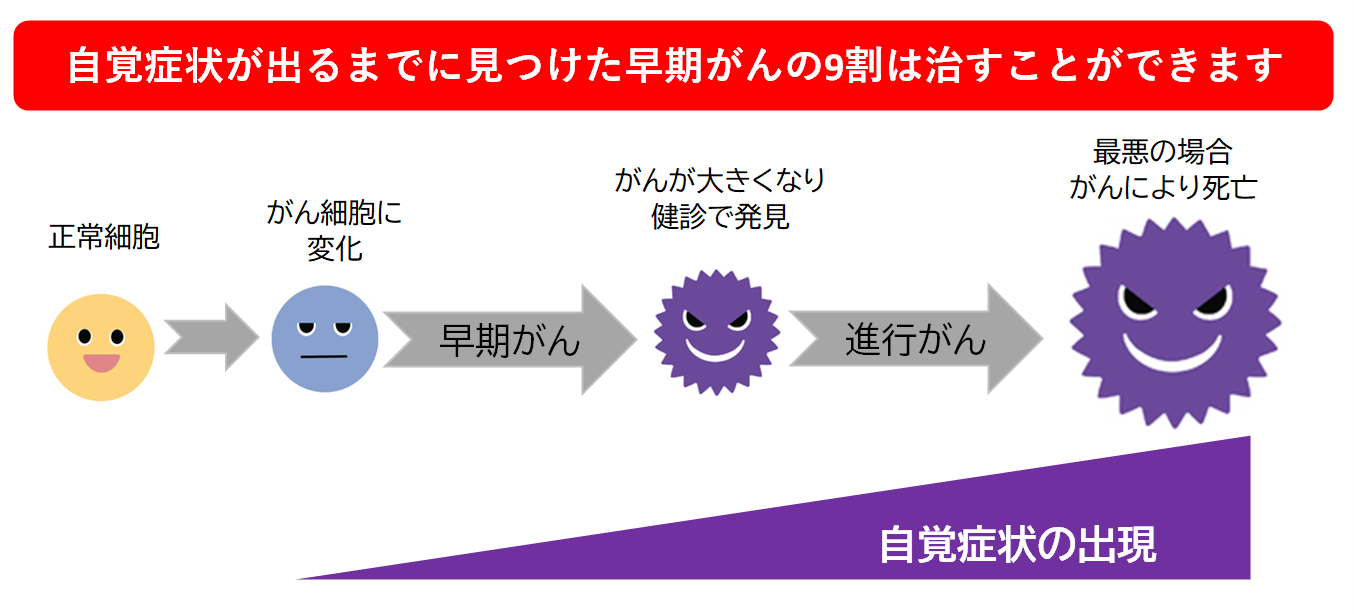 自覚症状が出るまでに見つけた早期がんの9割は治すことができます

正常細胞

がん細胞に変化

早期がん

がんが大きくなり健診で発見

進行がん

最悪の場合がんにより死亡

自覚症状の出現